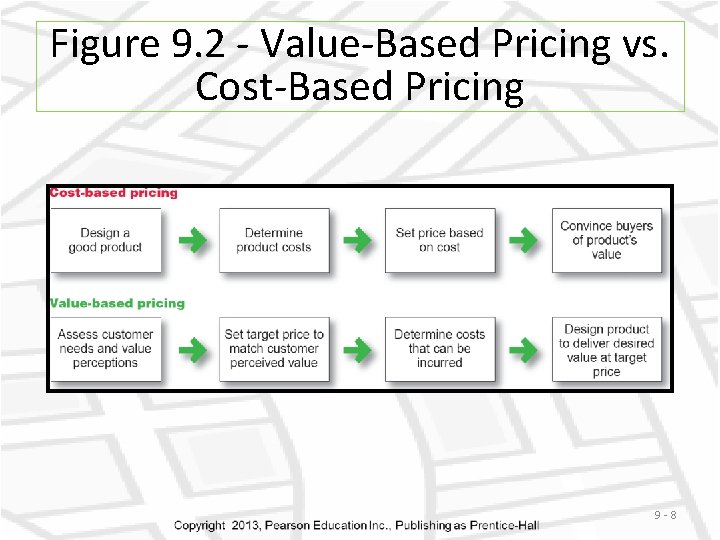 Figure 9.2 - Value-Based Pricing vs. Cost-Based Pricing

Cost-based pricing

Design a good product

Determine product costs

Set price based on cost

Convince buyers of product's value

Value-based pricing

Assess customer needs and value perceptions

Set target price to match customer perceived value

Determine costs that can be incurred

Design product to deliver desired value at target price

9 - 8

Copyright 2013, Pearson Education Inc., Publishing as Prentice-Hall